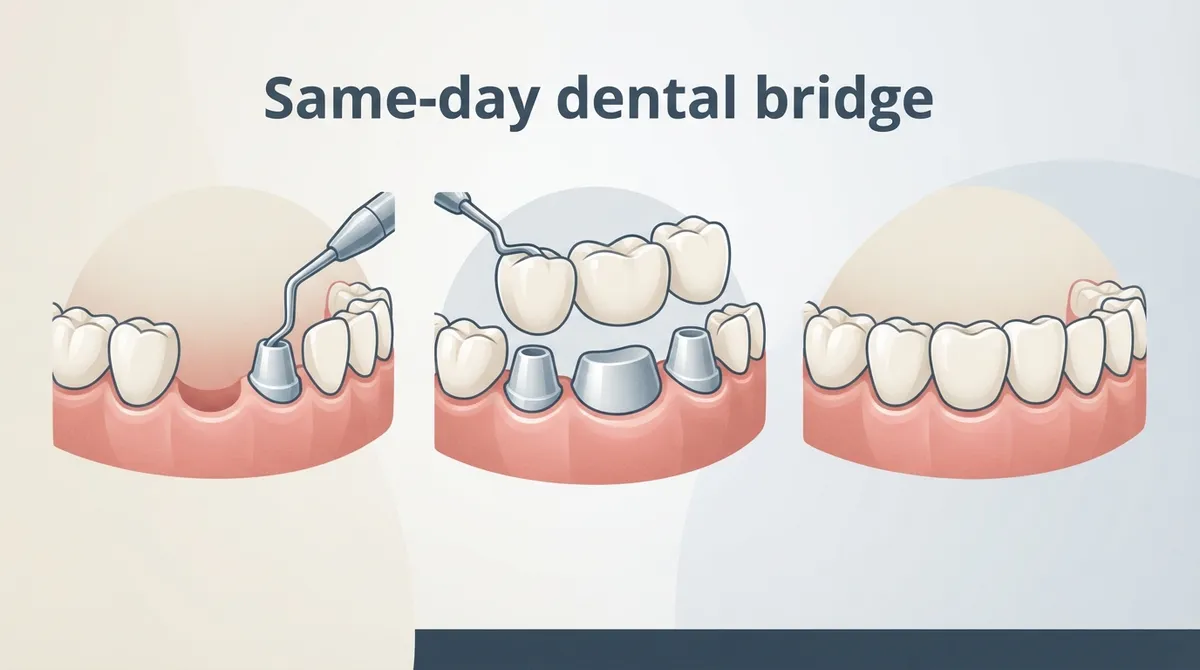 Same-day dental bridge